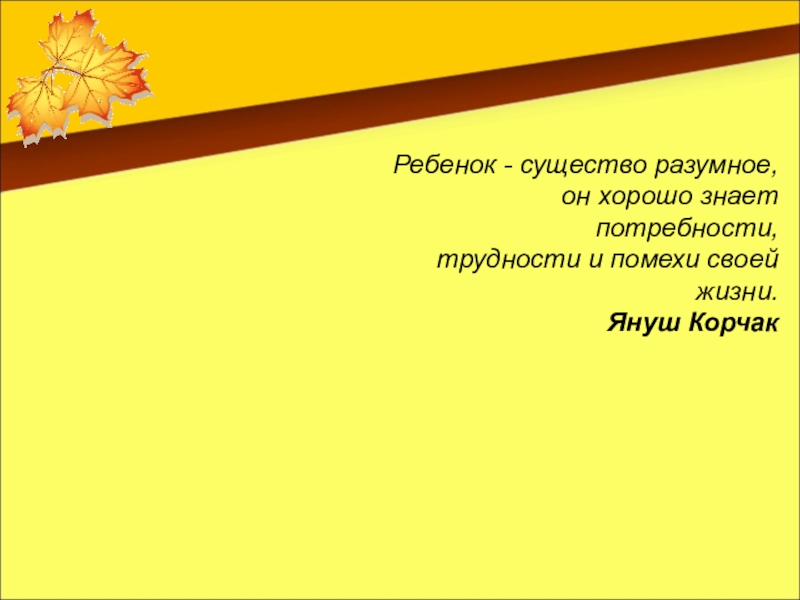 Ребенок - существо разумное, он хорошо знает потребности, трудности и помехи своей жизни.
Януш Корчак